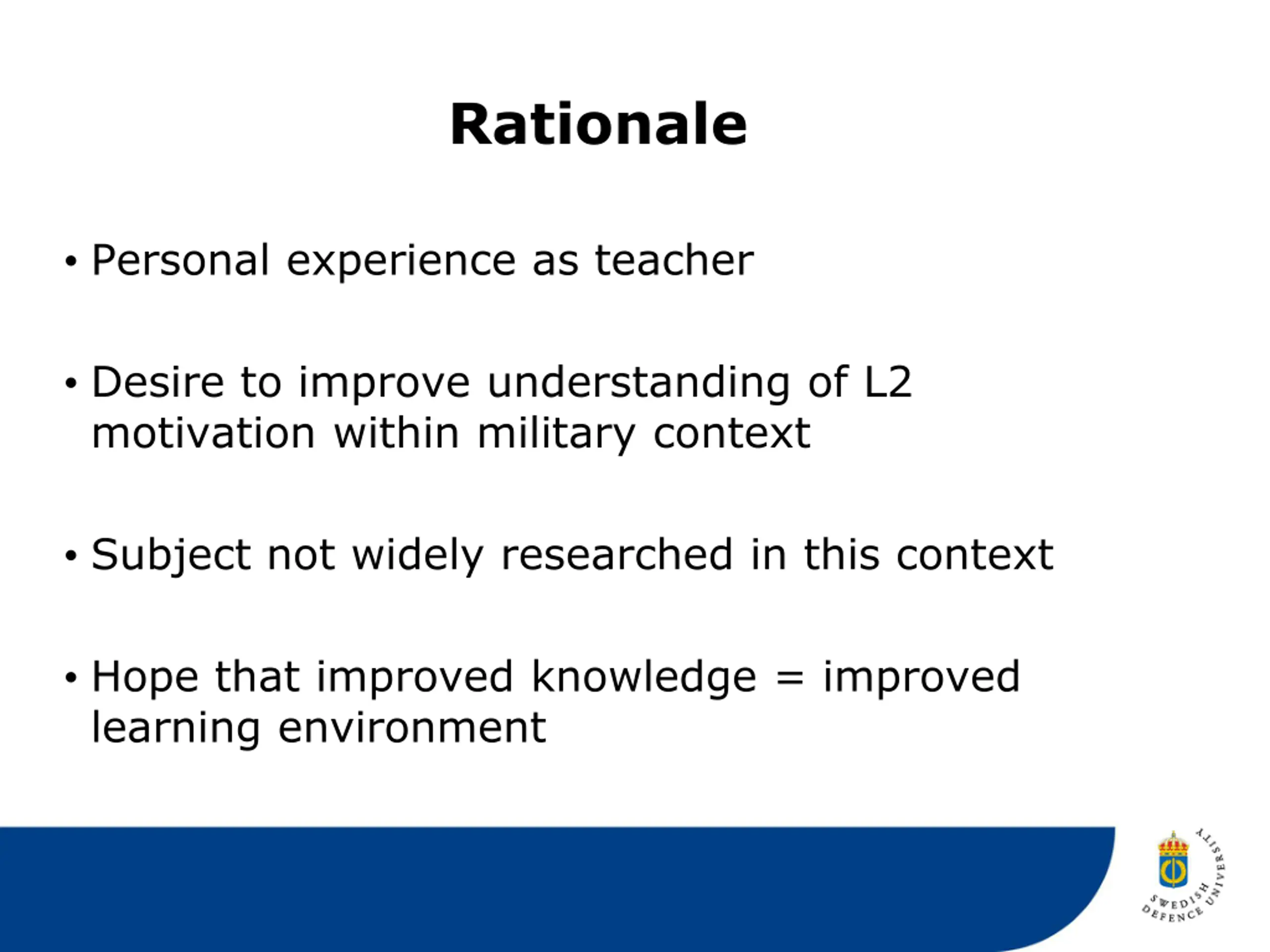 Rationale

• Personal experience as teacher

• Desire to improve understanding of L2 motivation within military context

• Subject not widely researched in this context

• Hope that improved knowledge = improved learning environment

SWEDISH DEFENCE UNIVERSITY